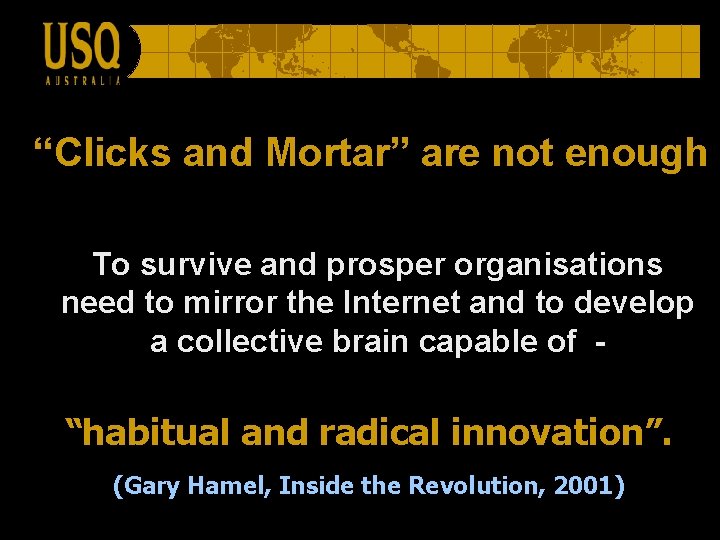 USQ
AUSTRALIA

“Clicks and Mortar” are not enough

To survive and prosper organisations need to mirror the Internet and to develop a collective brain capable of -

“habitual and radical innovation”.

(Gary Hamel, Inside the Revolution, 2001)